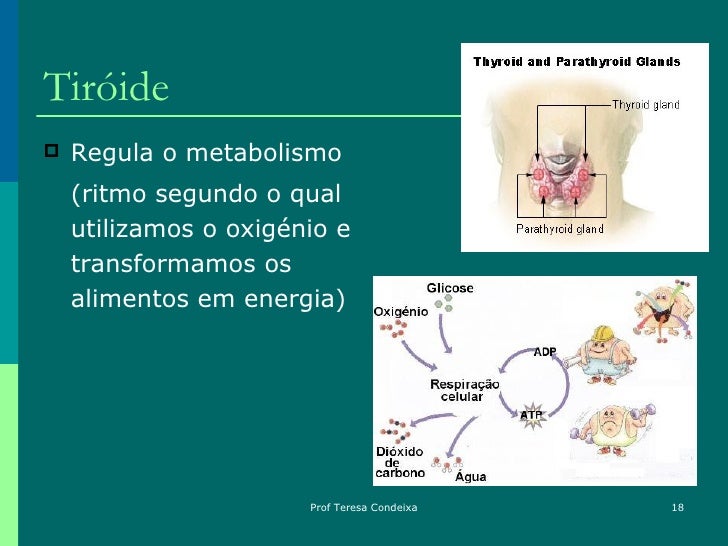 Tiróide

Regula o metabolismo

(ritmo segundo o qual utilizamos o oxigénio e transformamos os alimentos em energia)

Thyroid and Parathyroid Glands

Thyroid gland

Parathyroid gland

Glicose

Oxigénio

ADP

Respiração celular

ATP

Dióxido de carbono

Água

Prof Teresa Condeixa

18